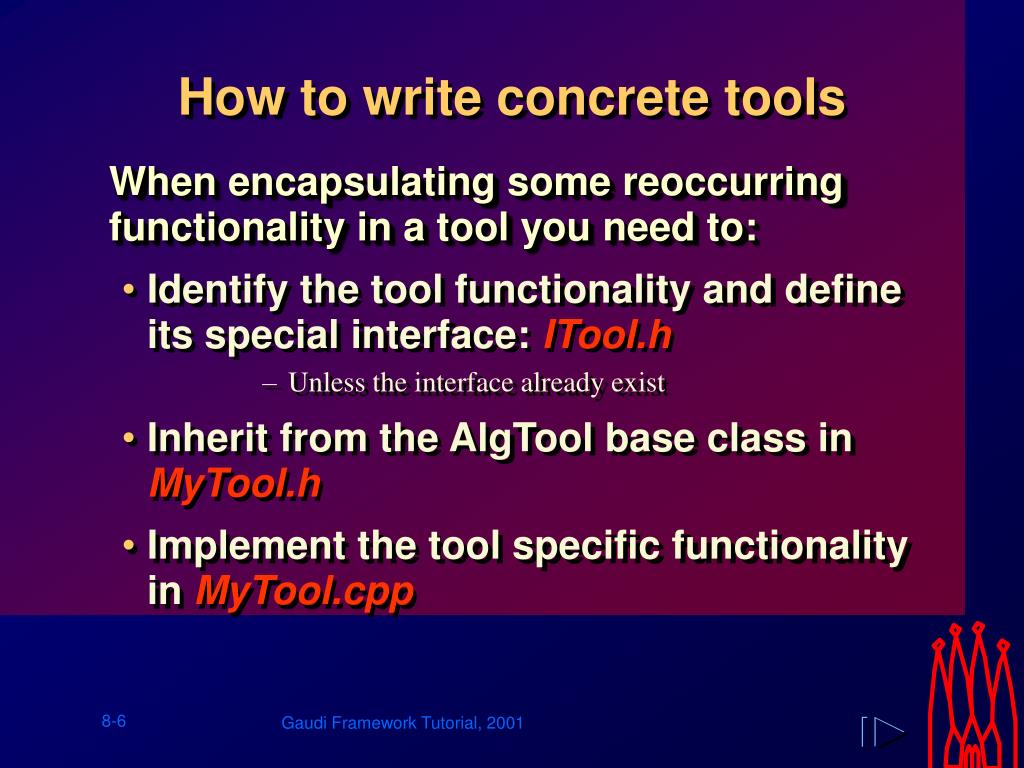 How to write concrete tools

When encapsulating some reoccurring functionality in a tool you need to:

• Identify the tool functionality and define its special interface: ITool.h

– Unless the interface already exist

• Inherit from the AlgTool base class in MyTool.h

• Implement the tool specific functionality in MyTool.cpp

8-6

Gaudi Framework Tutorial, 2001